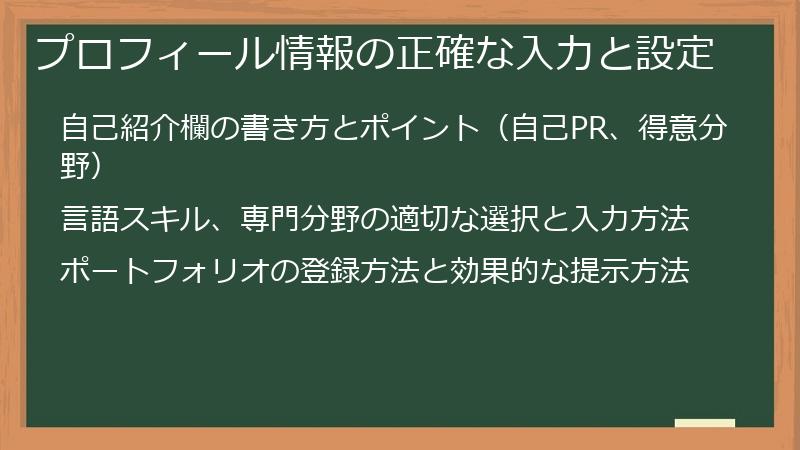 プロフィール情報の正確な入力と設定

自己紹介欄の書き方とポイント（自己PR、得意分野）

言語スキル、専門分野の適切な選択と入力方法

ポートフォリオの登録方法と効果的な提示方法